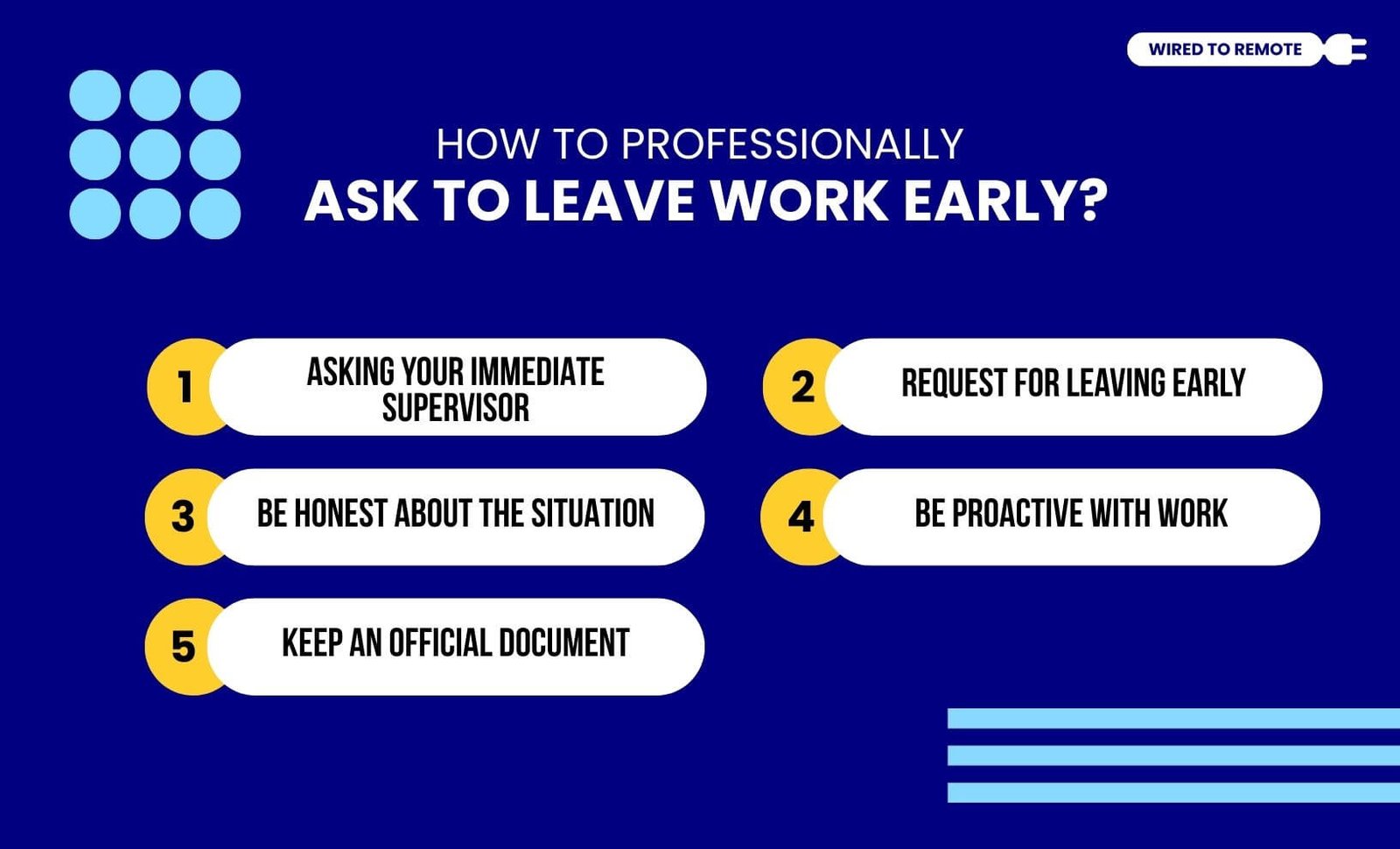 WIRED TO REMOTE

HOW TO PROFESSIONALLY
ASK TO LEAVE WORK EARLY?

1 ASKING YOUR IMMEDIATE SUPERVISOR

2 REQUEST FOR LEAVING EARLY

3 BE HONEST ABOUT THE SITUATION

4 BE PROACTIVE WITH WORK

5 KEEP AN OFFICIAL DOCUMENT